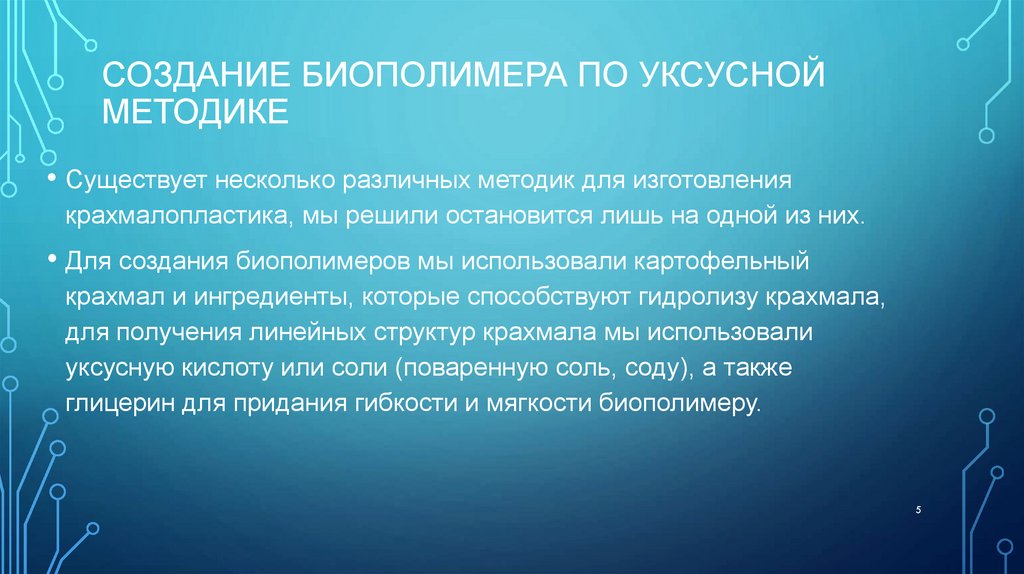 СОЗДАНИЕ БИОПОЛИМЕРА ПО УКСУСНОЙ МЕТОДИКЕ

• Существует несколько различных методик для изготовления крахмалопластика, мы решили остановится лишь на одной из них.

• Для создания биополимеров мы использовали картофельный крахмал и ингредиенты, которые способствуют гидролизу крахмала, для получения линейных структур крахмала мы использовали уксусную кислоту или соли (поваренную соль, соду), а также глицерин для придания гибкости и мягкости биополимеру.

5